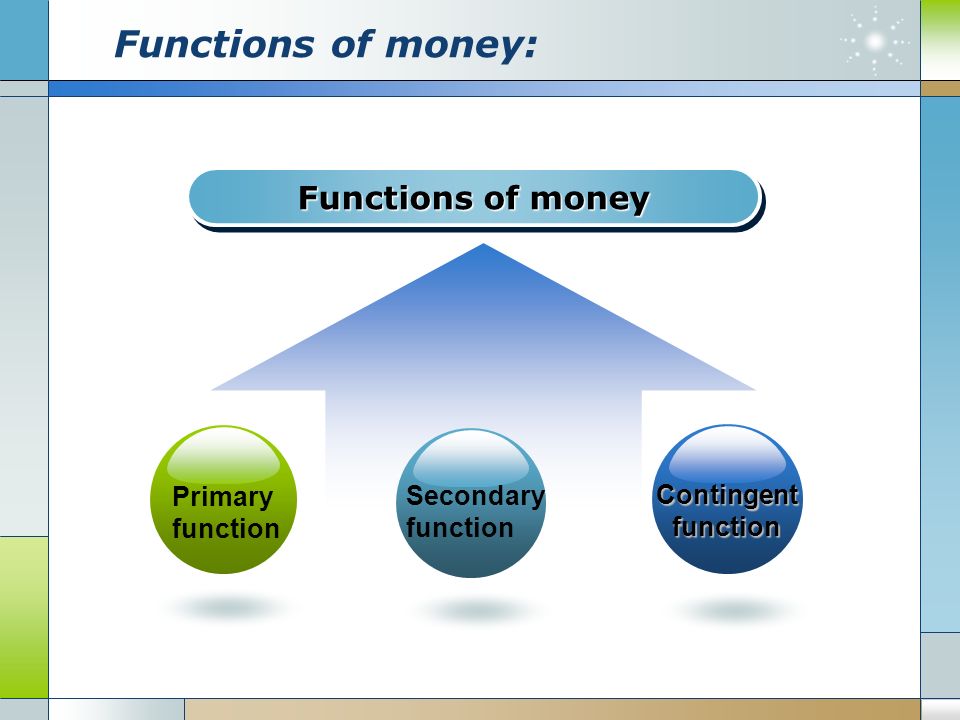 Functions of money:

Functions of money

Primary function

Secondary function

Contingent function